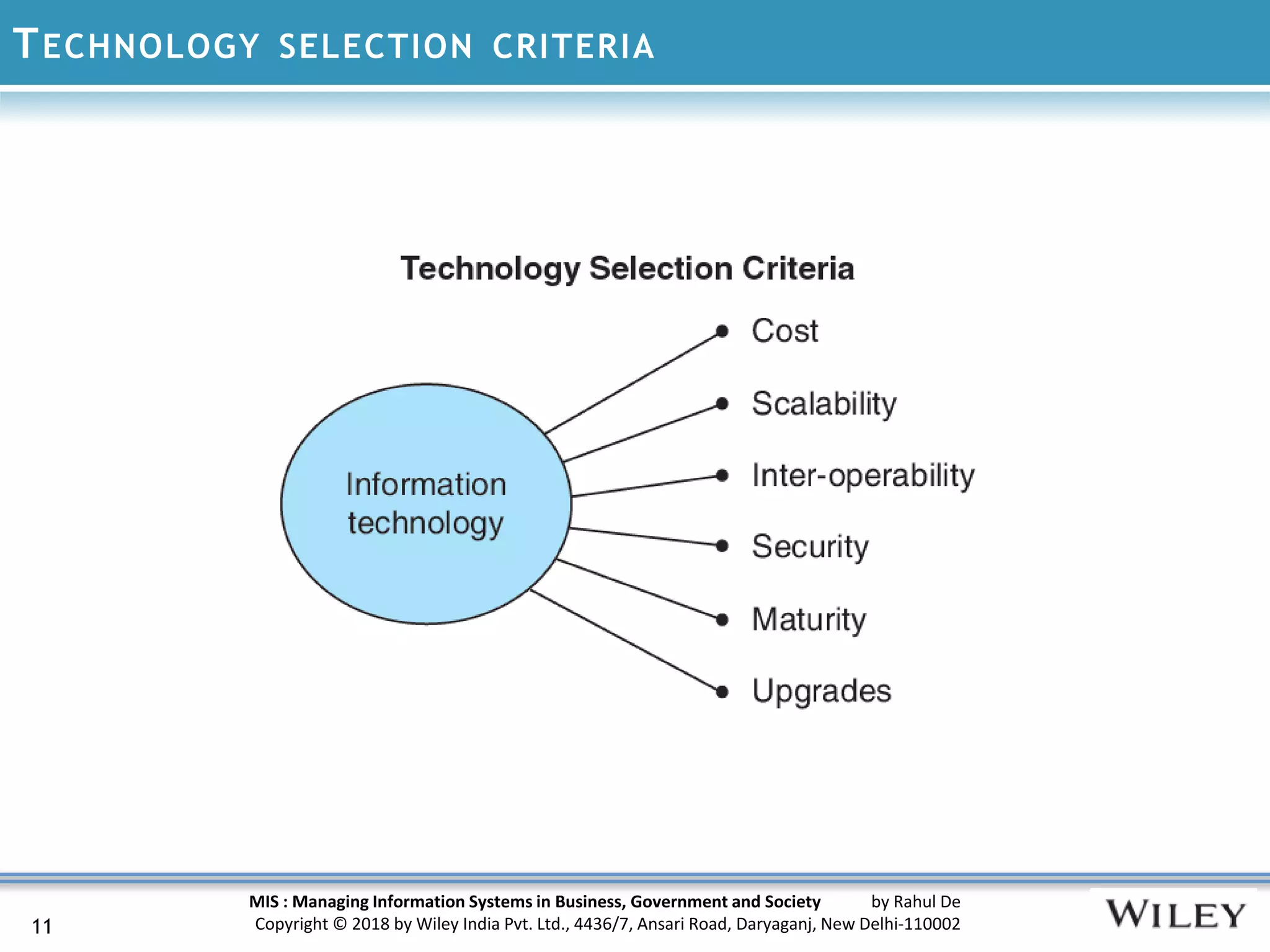 TECHNOLOGY SELECTION CRITERIA

Technology Selection Criteria

Information technology

Cost
Scalability
Inter-operability
Security
Maturity
Upgrades

11

MIS : Managing Information Systems in Business, Government and Society by Rahul De
Copyright © 2018 by Wiley India Pvt. Ltd., 4436/7, Ansari Road, Daryaganj, New Delhi-110002

WILEY